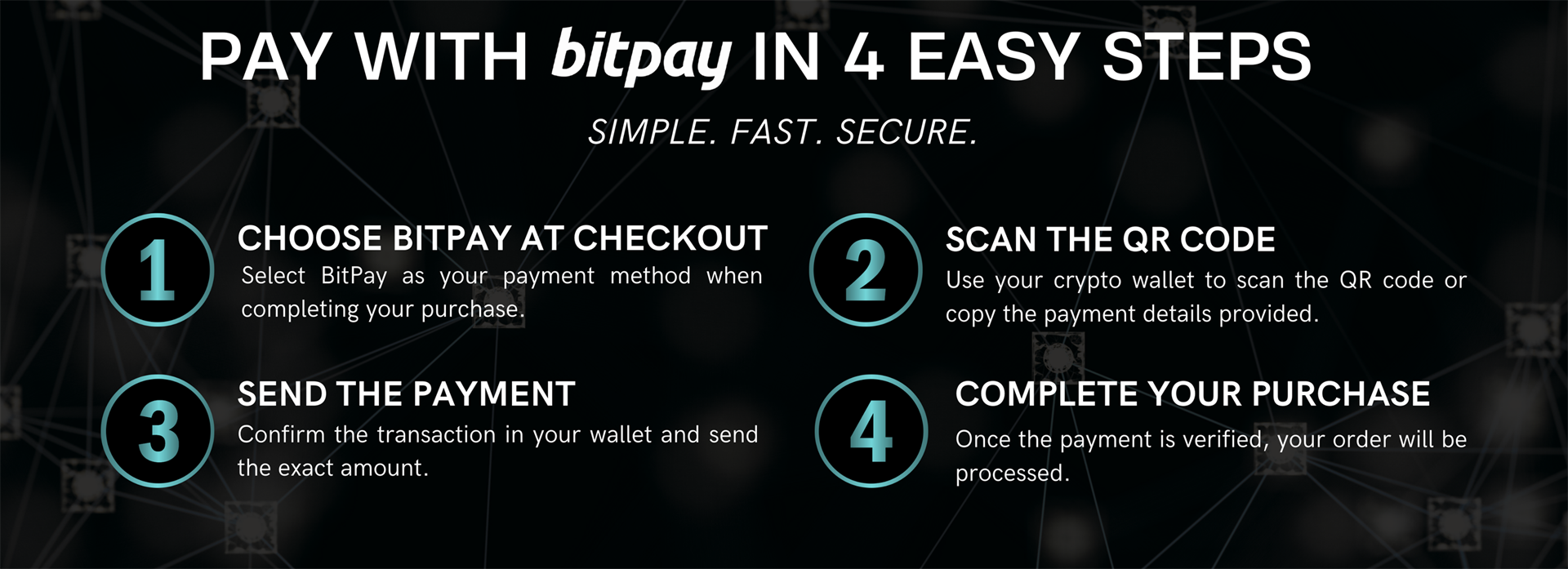 PAY WITH bitpay IN 4 EASY STEPS

SIMPLE. FAST. SECURE.

1

CHOOSE BITPAY AT CHECKOUT

Select BitPay as your payment method when completing your purchase.

2

SCAN THE QR CODE

Use your crypto wallet to scan the QR code or copy the payment details provided.

3

SEND THE PAYMENT

Confirm the transaction in your wallet and send the exact amount.

4

COMPLETE YOUR PURCHASE

Once the payment is verified, your order will be processed.